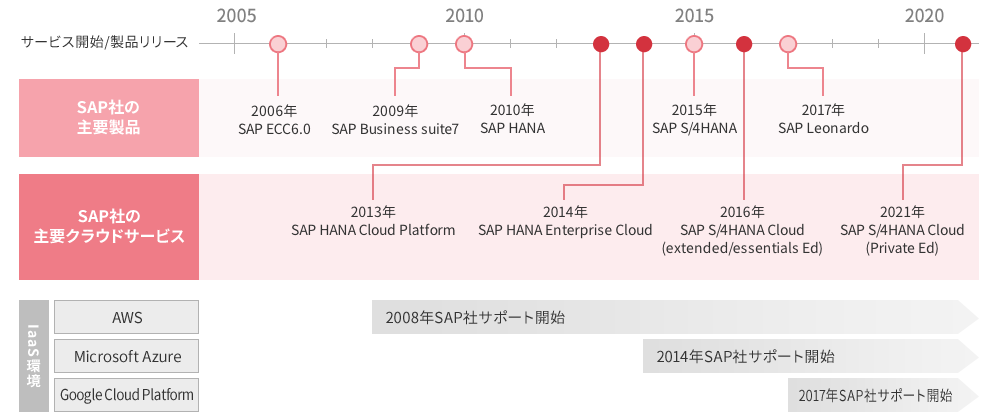 サービス開始/製品リリース

2005

2010

2015

2020

SAP社の主要製品

2006年
SAP ECC6.0

2009年
SAP Business suite7

2010年
SAP HANA

2015年
SAP S/4HANA

2017年
SAP Leonardo

SAP社の主要クラウドサービス

2013年
SAP HANA Cloud Platform

2014年
SAP HANA Enterprise Cloud

2016年
SAP S/4HANA Cloud
(extended/essentials Ed)

2021年
SAP S/4HANA Cloud
(Private Ed)

IaaS環境

AWS

Microsoft Azure

Google Cloud Platform

2008年SAP社サポート開始

2014年SAP社サポート開始

2017年SAP社サポート開始